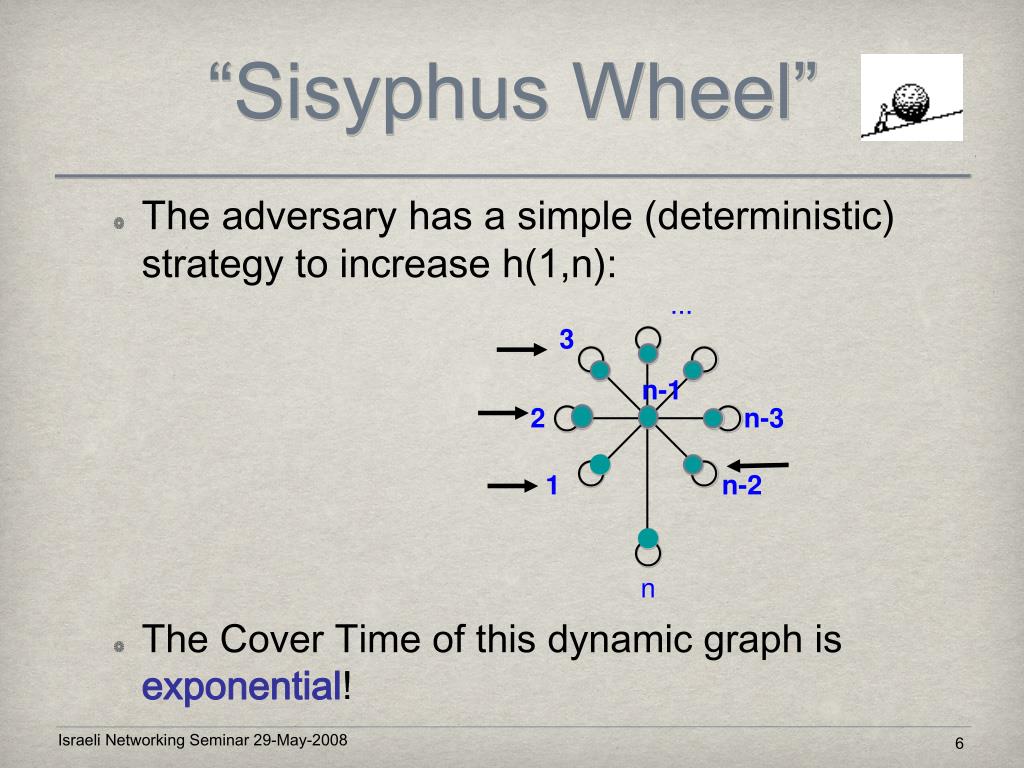 “Sisyphus Wheel”

The adversary has a simple (deterministic) strategy to increase h(1,n):

...
3
n-1
2
n-3
1
n-2
n

The Cover Time of this dynamic graph is exponential!

Israeli Networking Seminar 29-May-2008

6